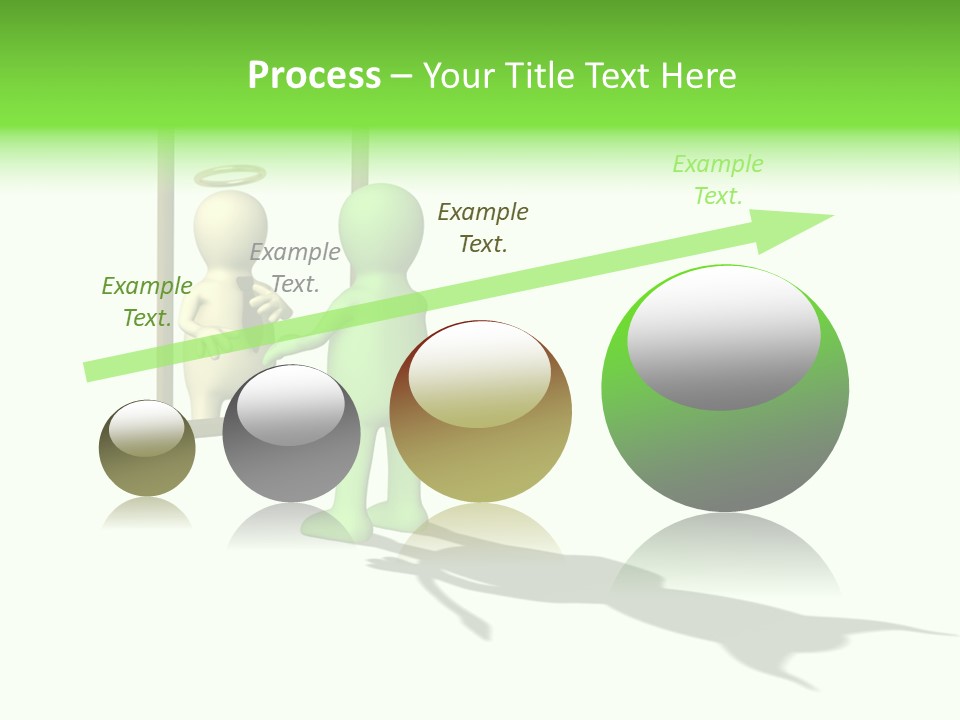 Process – Your Title Text Here

Example Text.

Example Text.

Example Text.

Example Text.